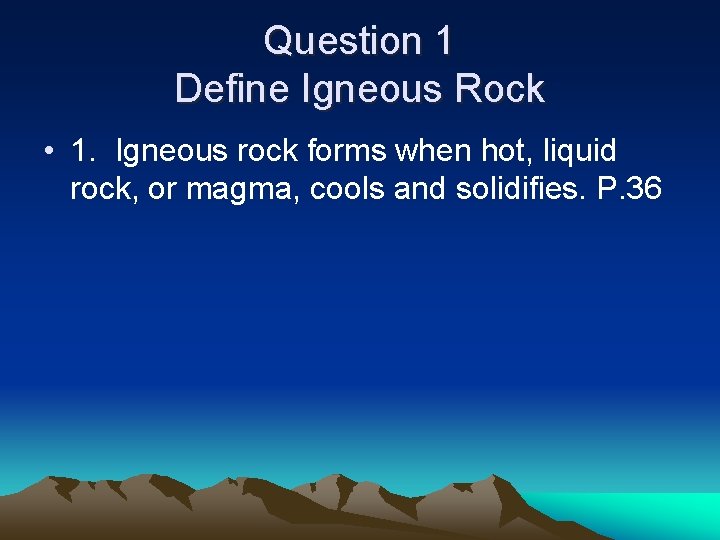 Question 1
Define Igneous Rock

• 1. Igneous rock forms when hot, liquid rock, or magma, cools and solidifies. P.36